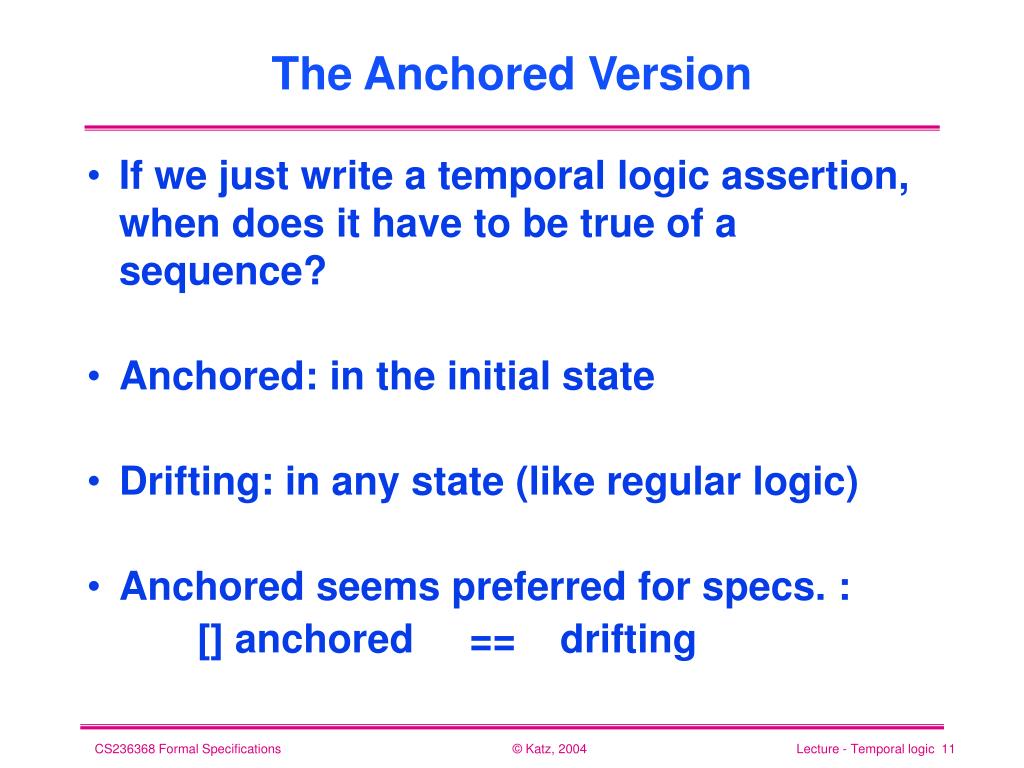 The Anchored Version

• If we just write a temporal logic assertion, when does it have to be true of a sequence?

• Anchored: in the initial state

• Drifting: in any state (like regular logic)

• Anchored seems preferred for specs. :
[] anchored == drifting

CS236368 Formal Specifications © Katz, 2004 Lecture - Temporal logic 11